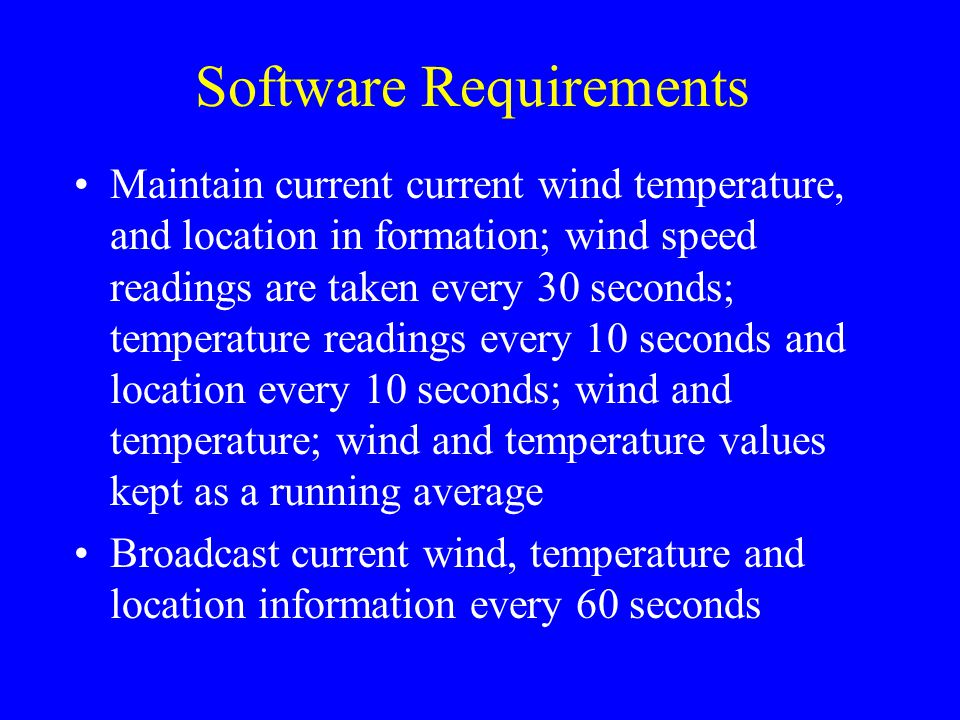 Software Requirements

• Maintain current current wind temperature, and location in formation; wind speed readings are taken every 30 seconds; temperature readings every 10 seconds and location every 10 seconds; wind and temperature; wind and temperature values kept as a running average

• Broadcast current wind, temperature and location information every 60 seconds